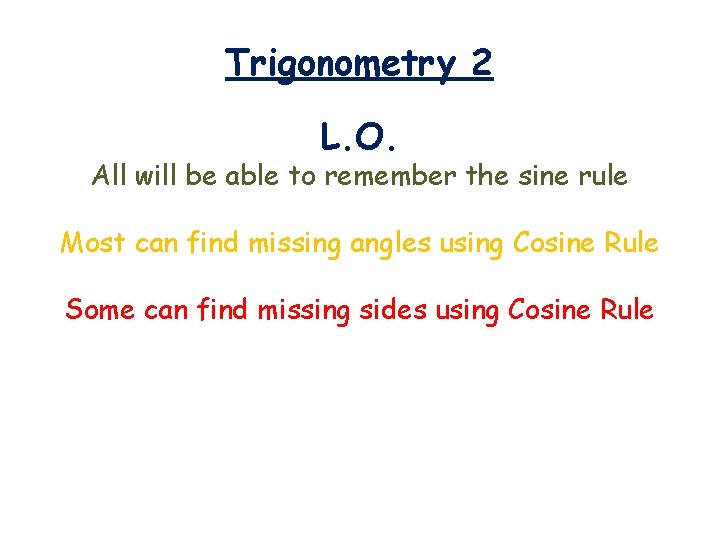 Trigonometry 2

L.O.

All will be able to remember the sine rule

Most can find missing angles using Cosine Rule

Some can find missing sides using Cosine Rule